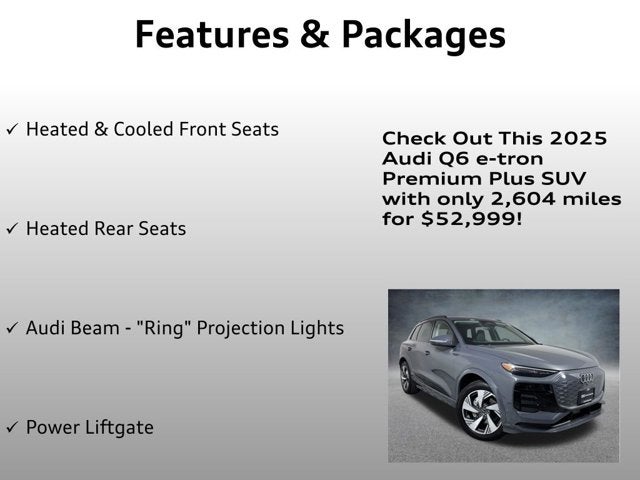 Features & Packages

✓ Heated & Cooled Front Seats

✓ Heated Rear Seats

✓ Audi Beam - "Ring" Projection Lights

✓ Power Liftgate

Check Out This 2025 Audi Q6 e-tron Premium Plus SUV with only 2,604 miles for $52,999!